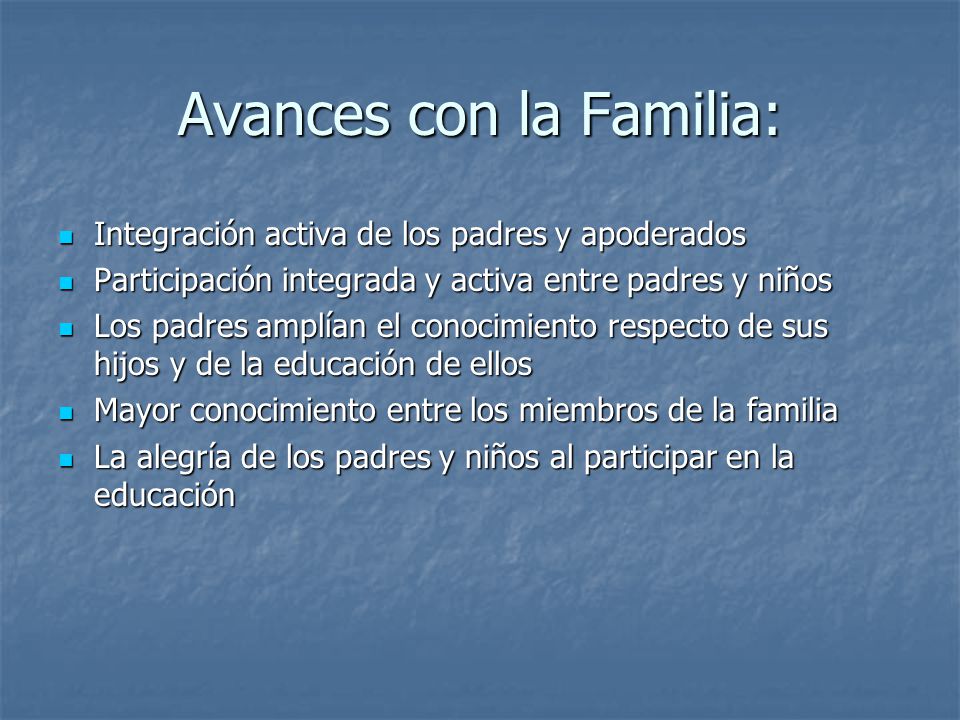 Avances con la Familia:

- Integración activa de los padres y apoderados
- Participación integrada y activa entre padres y niños
- Los padres amplían el conocimiento respecto de sus hijos y de la educación de ellos
- Mayor conocimiento entre los miembros de la familia
- La alegría de los padres y niños al participar en la educación